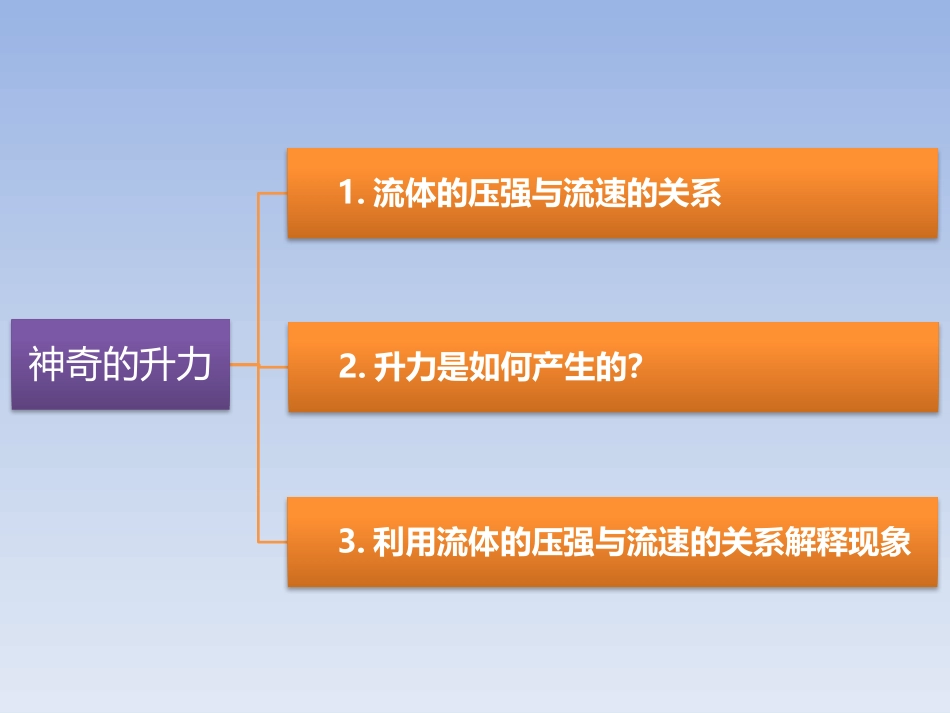 神奇的升力

1. 流体的压强与流速的关系

2. 升力是如何产生的?

3. 利用流体的压强与流速的关系解释现象